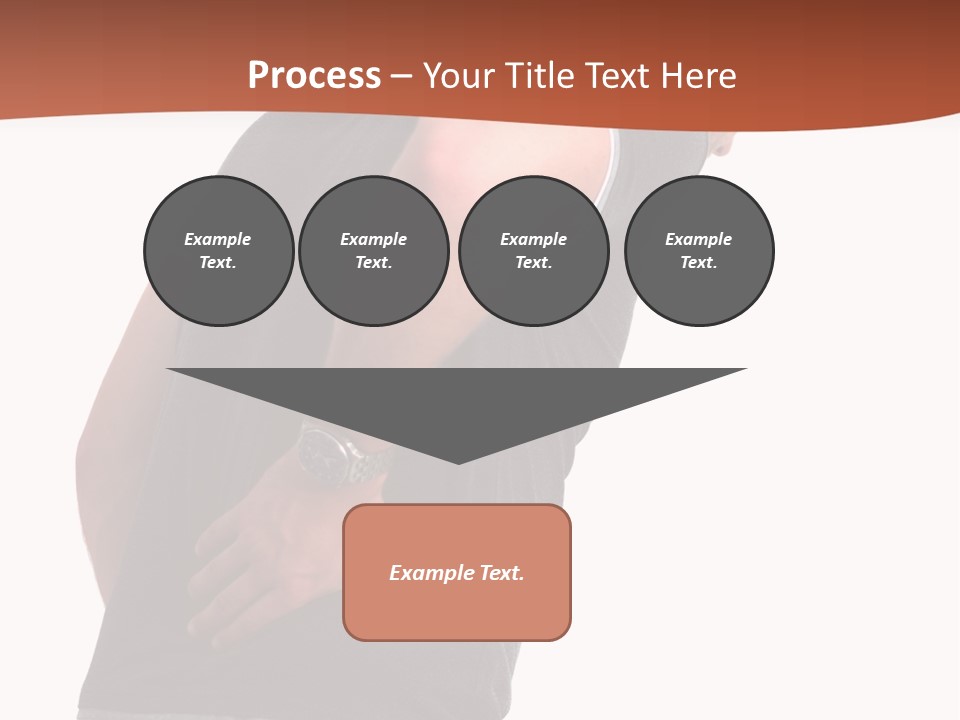 Process – Your Title Text Here

Example Text.

Example Text.

Example Text.

Example Text.

Example Text.